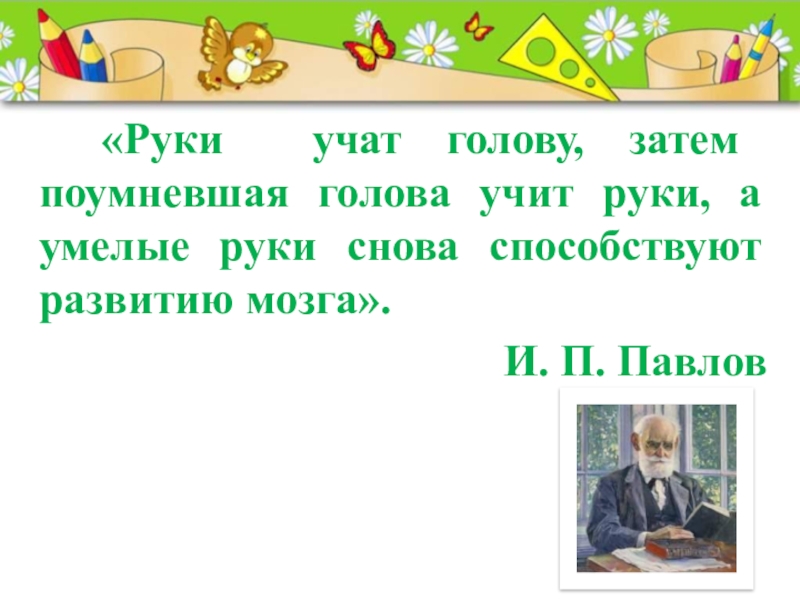 «Руки учат голову, затем поумневшая голова учит руки, а умелые руки снова способствуют развитию мозга».

И. П. Павлов